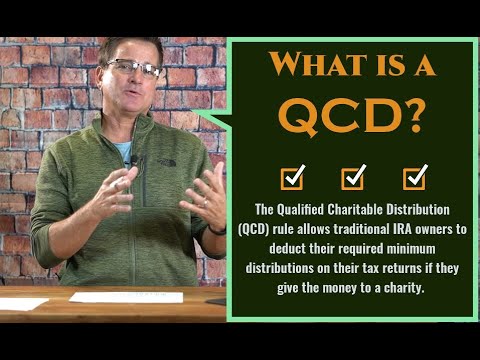 WHAT IS A QCD?

The Qualified Charitable Distribution (QCD) rule allows traditional IRA owners to deduct their required minimum distributions on their tax returns if they give the money to a charity.